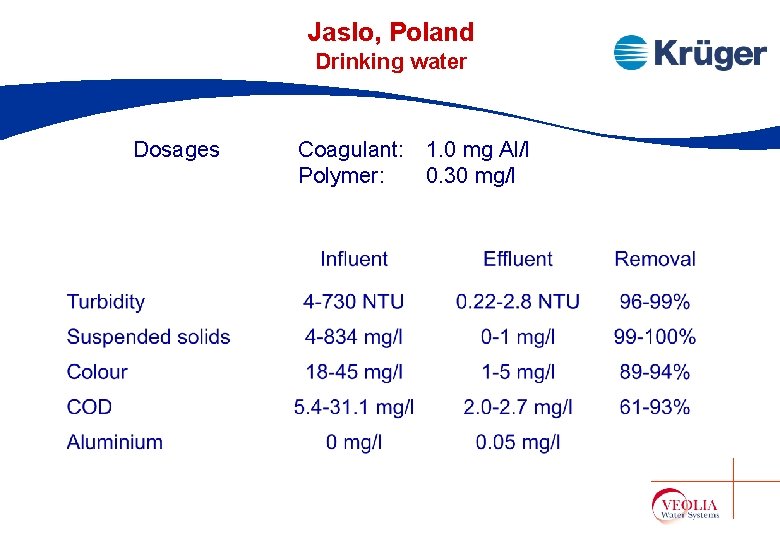 Jaslo, Poland
Drinking water

Krüger

Dosages Coagulant: 1.0 mg Al/l
Polymer: 0.30 mg/l

| | Influent | Effluent | Removal |
|---|---|---|---|
| Turbidity | 4-730 NTU | 0.22-2.8 NTU | 96-99% |
| Suspended solids | 4-834 mg/l | 0-1 mg/l | 99-100% |
| Colour | 18-45 mg/l | 1-5 mg/l | 89-94% |
| COD | 5.4-31.1 mg/l | 2.0-2.7 mg/l | 61-93% |
| Aluminium | 0 mg/l | 0.05 mg/l | |

VEOLIA
Water Systems